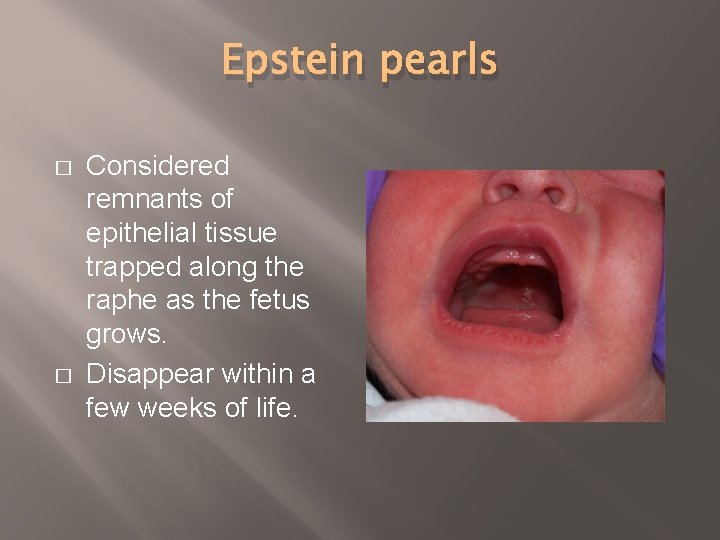 Epstein pearls

□ Considered remnants of epithelial tissue trapped along the raphe as the fetus grows.

□ Disappear within a few weeks of life.